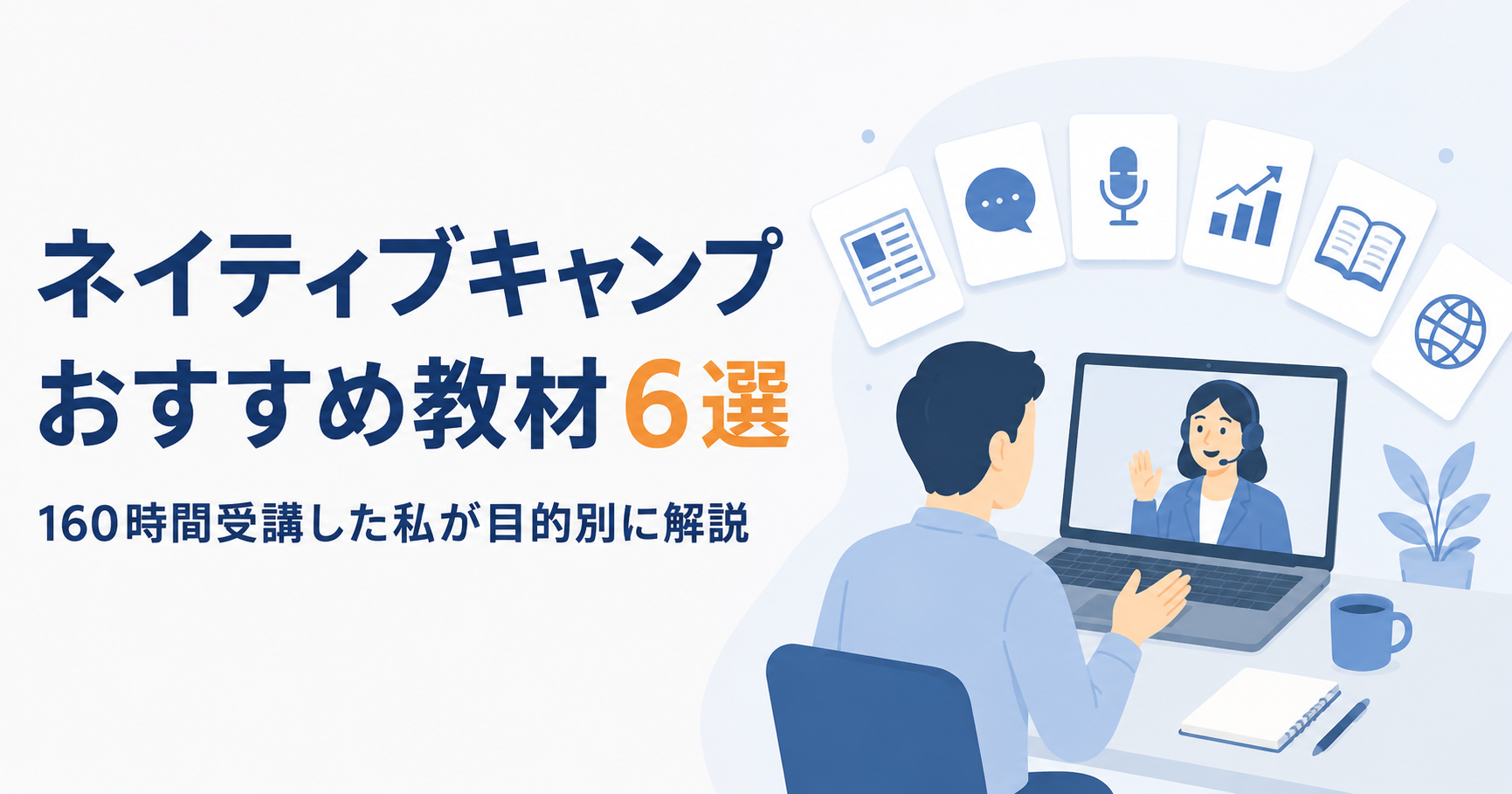 ネイティブキャンプ
おすすめ教材6選

160時間受講した私が目的別に解説